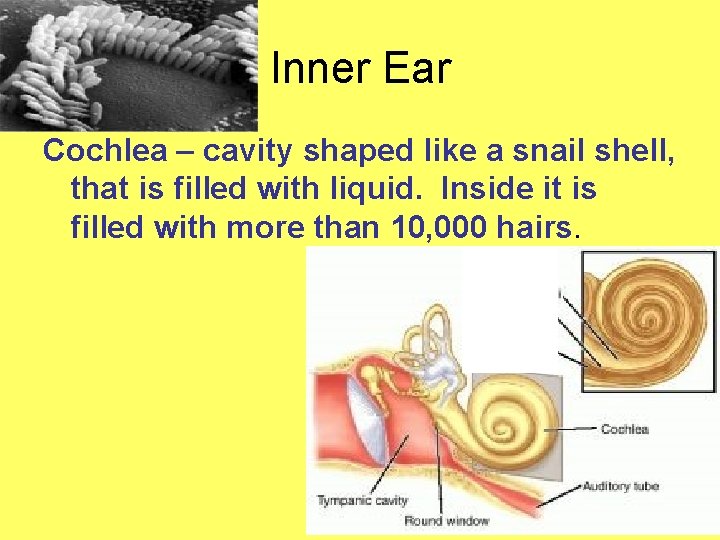 Inner Ear

Cochlea – cavity shaped like a snail shell, that is filled with liquid. Inside it is filled with more than 10,000 hairs.

Cochlea

Auditory tube

Tympanic cavity

Round window